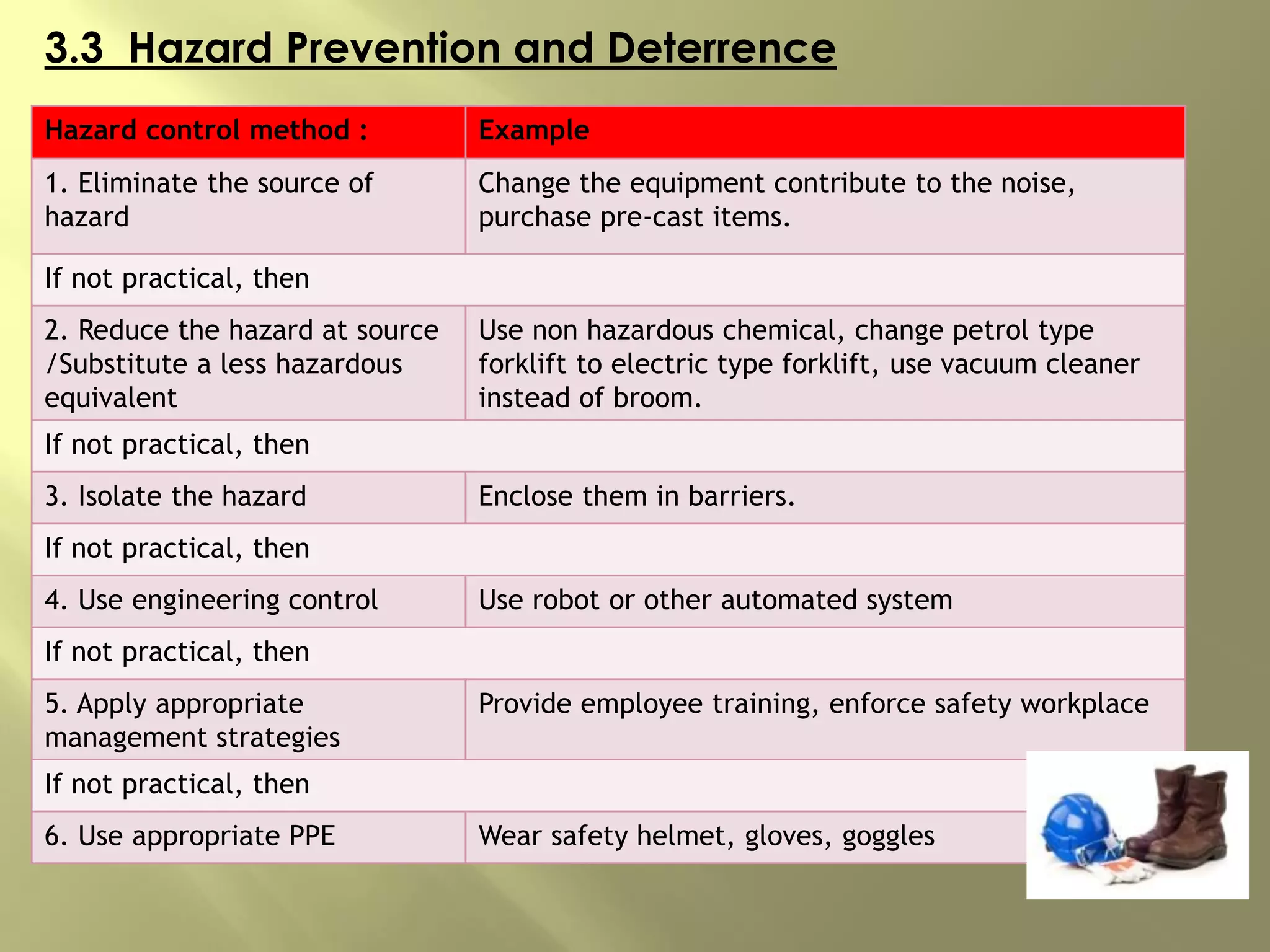 3.3 Hazard Prevention and Deterrence

| Hazard control method : | Example |
|---|---|
| 1. Eliminate the source of hazard | Change the equipment contribute to the noise, purchase pre-cast items. |
| If not practical, then | |
| 2. Reduce the hazard at source /Substitute a less hazardous equivalent | Use non hazardous chemical, change petrol type forklift to electric type forklift, use vacuum cleaner instead of broom. |
| If not practical, then | |
| 3. Isolate the hazard | Enclose them in barriers. |
| If not practical, then | |
| 4. Use engineering control | Use robot or other automated system |
| If not practical, then | |
| 5. Apply appropriate management strategies | Provide employee training, enforce safety workplace |
| If not practical, then | |
| 6. Use appropriate PPE | Wear safety helmet, gloves, goggles |